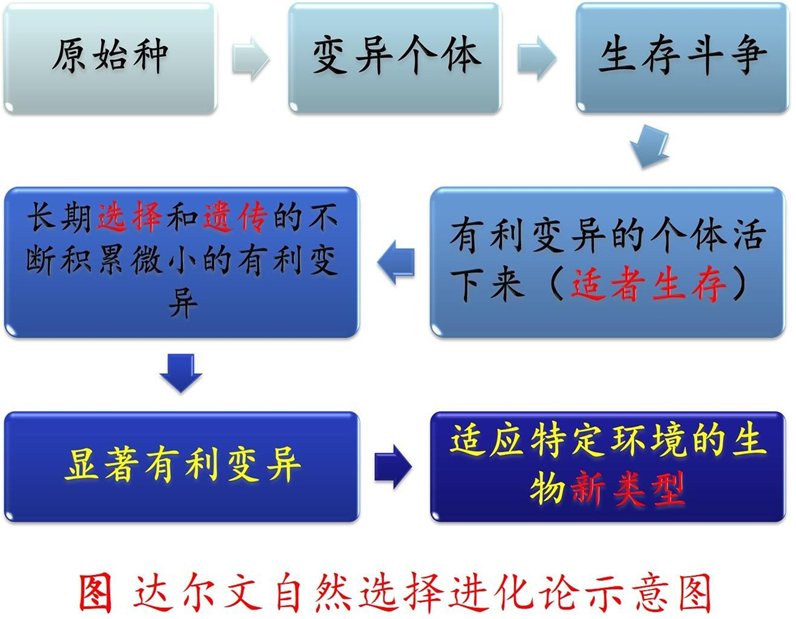 原始种

变异个体

生存斗争

有利变异的个体活下来（适者生存）

长期选择和遗传的不断积累微小的有利变异

显著有利变异

适应特定环境的生物新类型

图 达尔文自然选择进化论示意图